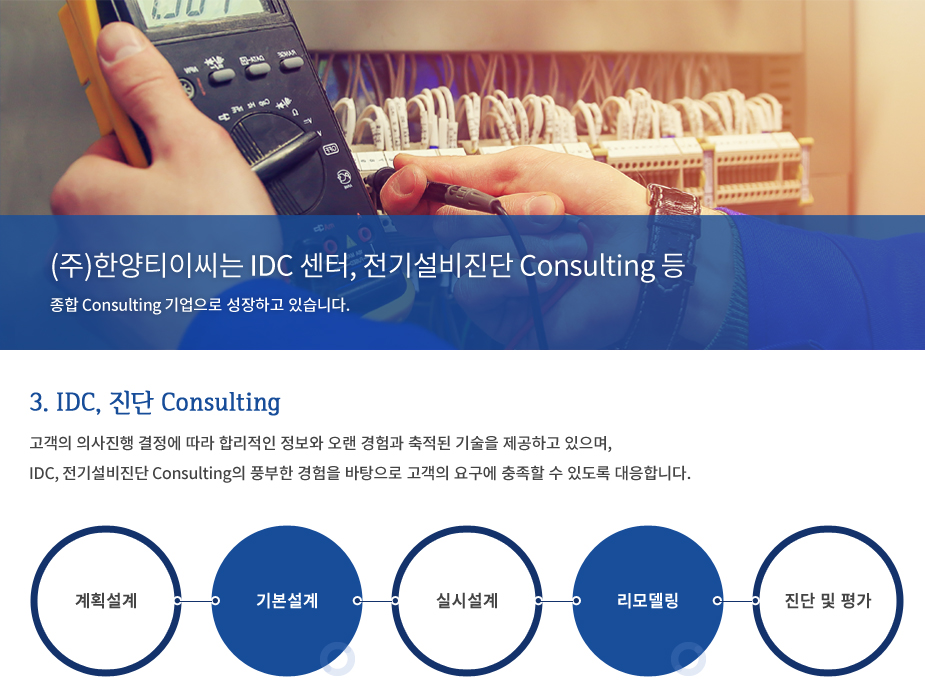 (주)한양티이씨는 IDC 센터, 전기설비진단 Consulting 등
종합 Consulting 기업으로 성장하고 있습니다.

3. IDC, 진단 Consulting

고객의 의사진행 결정에 따라 합리적인 정보와 오랜 경험과 축적된 기술을 제공하고 있으며,
IDC, 전기설비진단 Consulting의 풍부한 경험을 바탕으로 고객의 요구에 충족할 수 있도록 대응합니다.

계획설계
기본설계
실시설계
리모델링
진단 및 평가